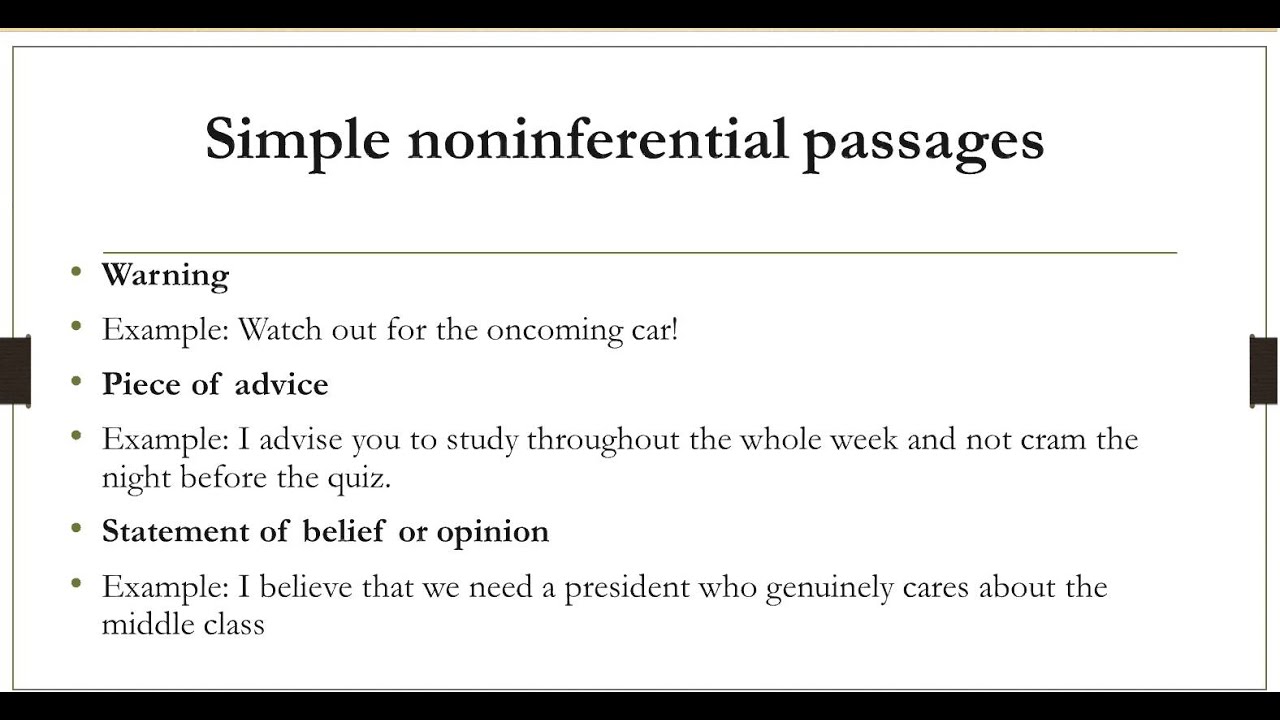 Simple noninferential passages

• Warning
• Example: Watch out for the oncoming car!
• Piece of advice
• Example: I advise you to study throughout the whole week and not cram the night before the quiz.
• Statement of belief or opinion
• Example: I believe that we need a president who genuinely cares about the middle class